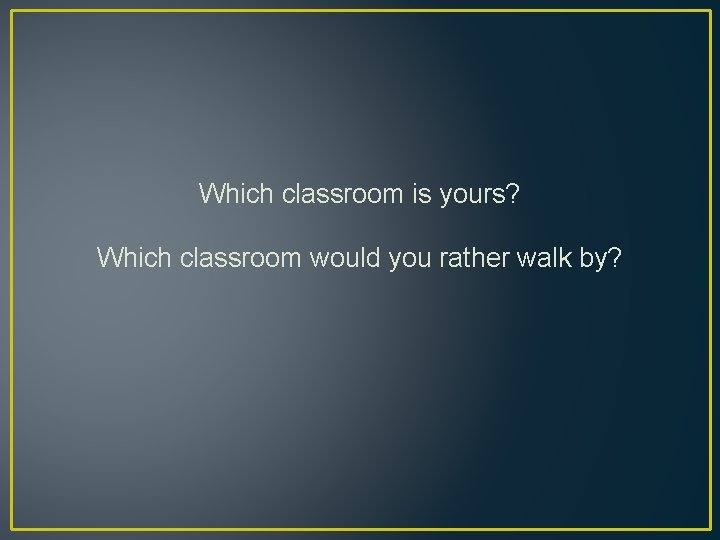 Which classroom is yours?

Which classroom would you rather walk by?